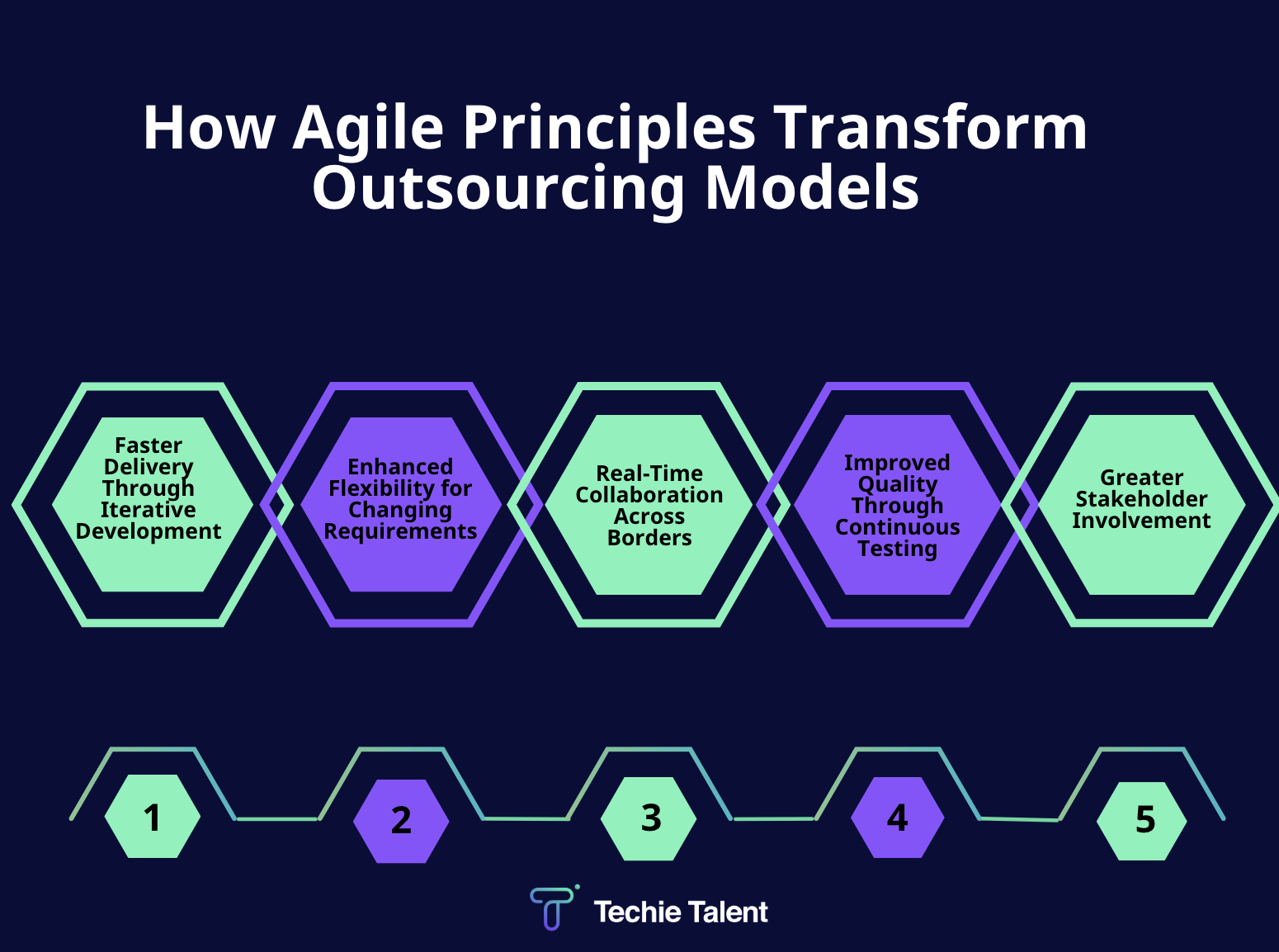 How Agile Principles Transform Outsourcing Models

Faster Delivery Through Iterative Development

Enhanced Flexibility for Changing Requirements

Real-Time Collaboration Across Borders

Improved Quality Through Continuous Testing

Greater Stakeholder Involvement

1

2

3

4

5

Techie Talent